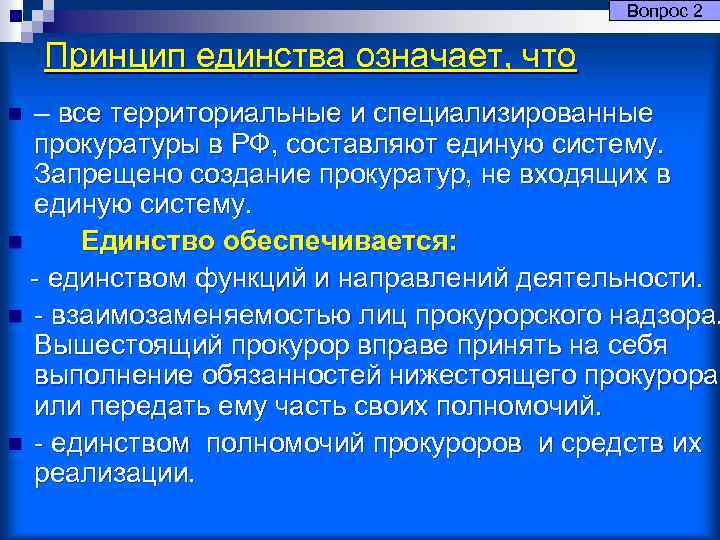 Вопрос 2

Принцип единства означает, что

– все территориальные и специализированные прокуратуры в РФ, составляют единую систему. Запрещено создание прокуратур, не входящих в единую систему.

Единство обеспечивается:

- единством функций и направлений деятельности.

- взаимозаменяемостью лиц прокурорского надзора. Вышестоящий прокурор вправе принять на себя выполнение обязанностей нижестоящего прокурора или передать ему часть своих полномочий.

- единством полномочий прокуроров и средств их реализации.